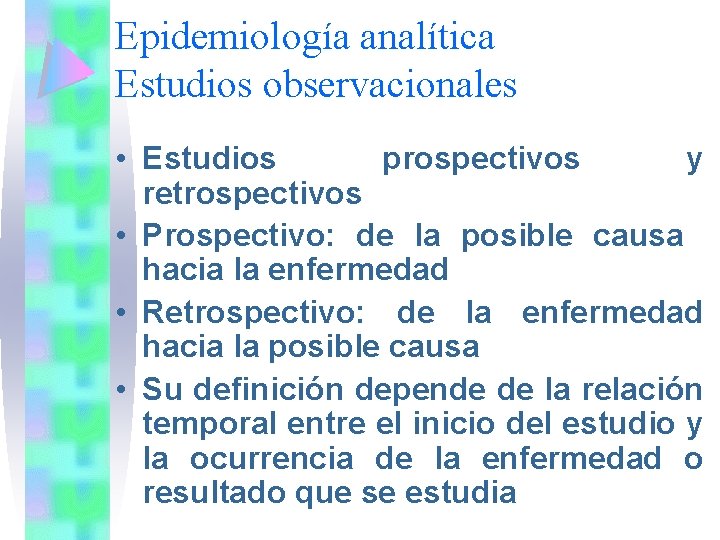 Epidemiología analítica
Estudios observacionales

• Estudios prospectivos y retrospectivos
• Prospectivo: de la posible causa hacia la enfermedad
• Retrospectivo: de la enfermedad hacia la posible causa
• Su definición depende de la relación temporal entre el inicio del estudio y la ocurrencia de la enfermedad o resultado que se estudia